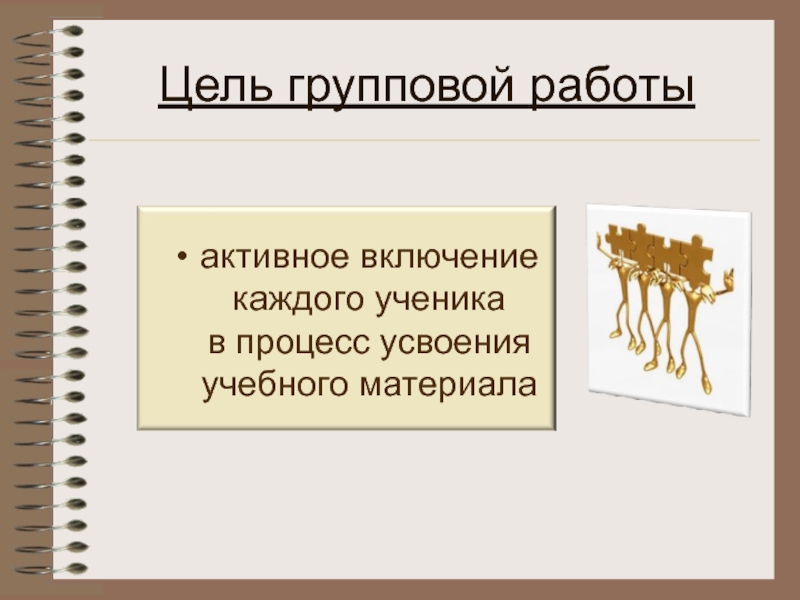 Цель групповой работы

• активное включение каждого ученика в процесс усвоения учебного материала